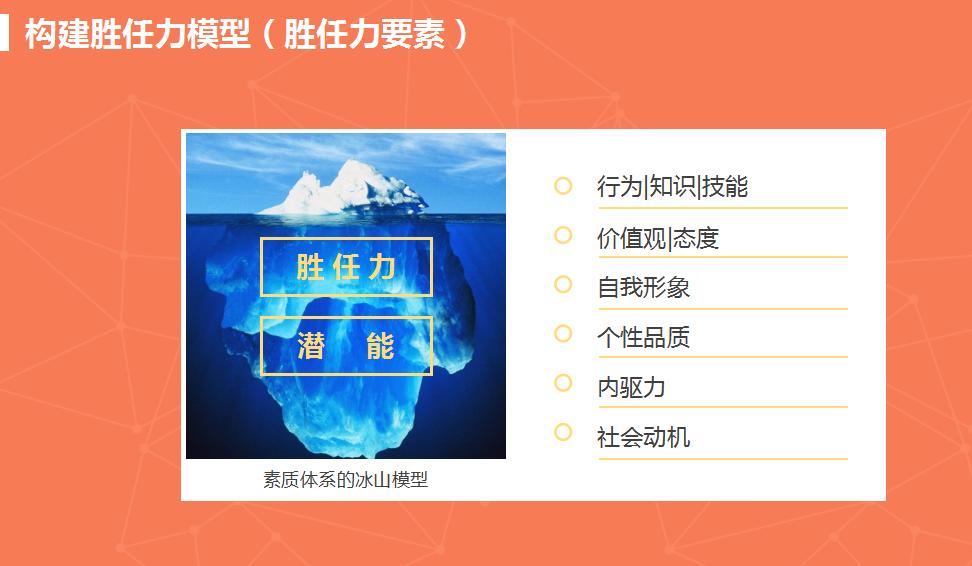 构建胜任力模型（胜任力要素）

胜任力

潜 能

素质体系的冰山模型

行为|知识|技能

价值观|态度

自我形象

个性品质

内驱力

社会动机